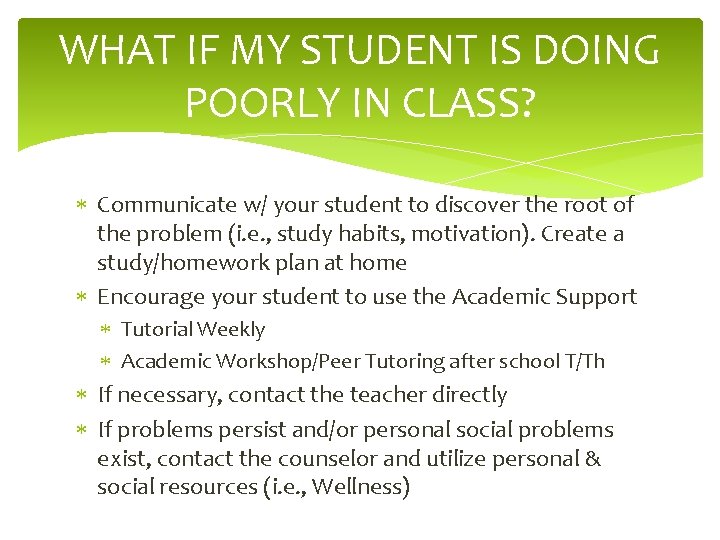 WHAT IF MY STUDENT IS DOING POORLY IN CLASS?

* Communicate w/ your student to discover the root of the problem (i.e., study habits, motivation). Create a study/homework plan at home
* Encourage your student to use the Academic Support
  * Tutorial Weekly
  * Academic Workshop/Peer Tutoring after school T/Th
* If necessary, contact the teacher directly
* If problems persist and/or personal social problems exist, contact the counselor and utilize personal & social resources (i.e., Wellness)